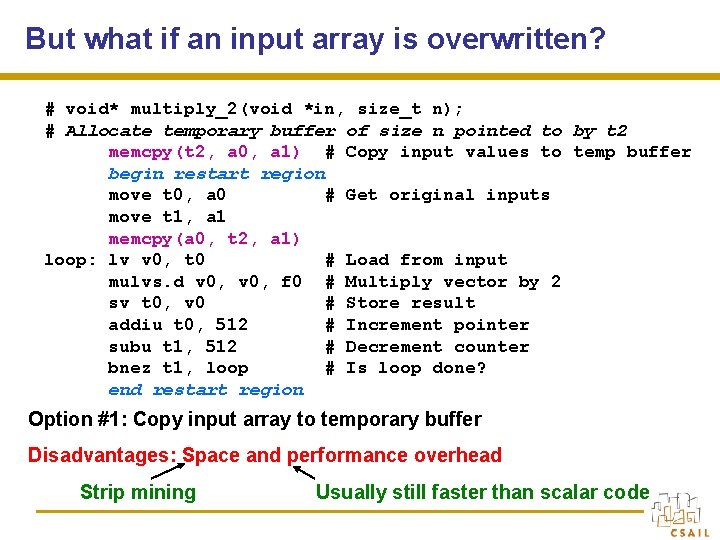 But what if an input array is overwritten?

# void* multiply_2(void *in, size_t n);
# Allocate temporary buffer of size n pointed to by t2
memcpy(t2, a0, a1) # Copy input values to temp buffer
begin restart region
move t0, a0 # Get original inputs
move t1, a1
memcpy(a0, t2, a1)
loop: lv v0, t0 # Load from input
mulvs.d v0, v0, f0 # Multiply vector by 2
sv t0, v0 # Store result
addiu t0, 512 # Increment pointer
subu t1, 512 # Decrement counter
bnez t1, loop # Is loop done?
end restart region

Option #1: Copy input array to temporary buffer

Disadvantages: Space and performance overhead

Strip mining

Usually still faster than scalar code

CSAIL